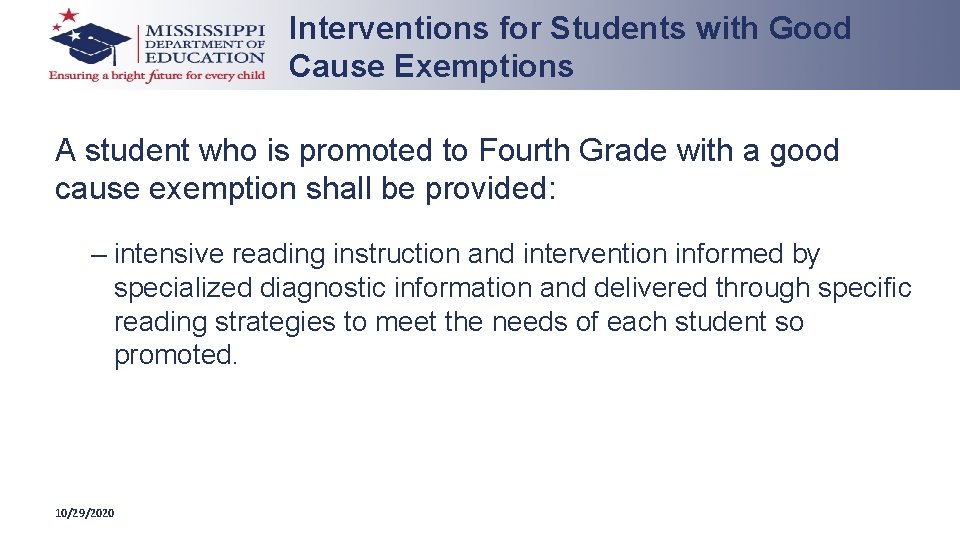 MISSISSIPPI DEPARTMENT OF EDUCATION
Ensuring a bright future for every child

Interventions for Students with Good Cause Exemptions

A student who is promoted to Fourth Grade with a good cause exemption shall be provided:

– intensive reading instruction and intervention informed by specialized diagnostic information and delivered through specific reading strategies to meet the needs of each student so promoted.

10/29/2020